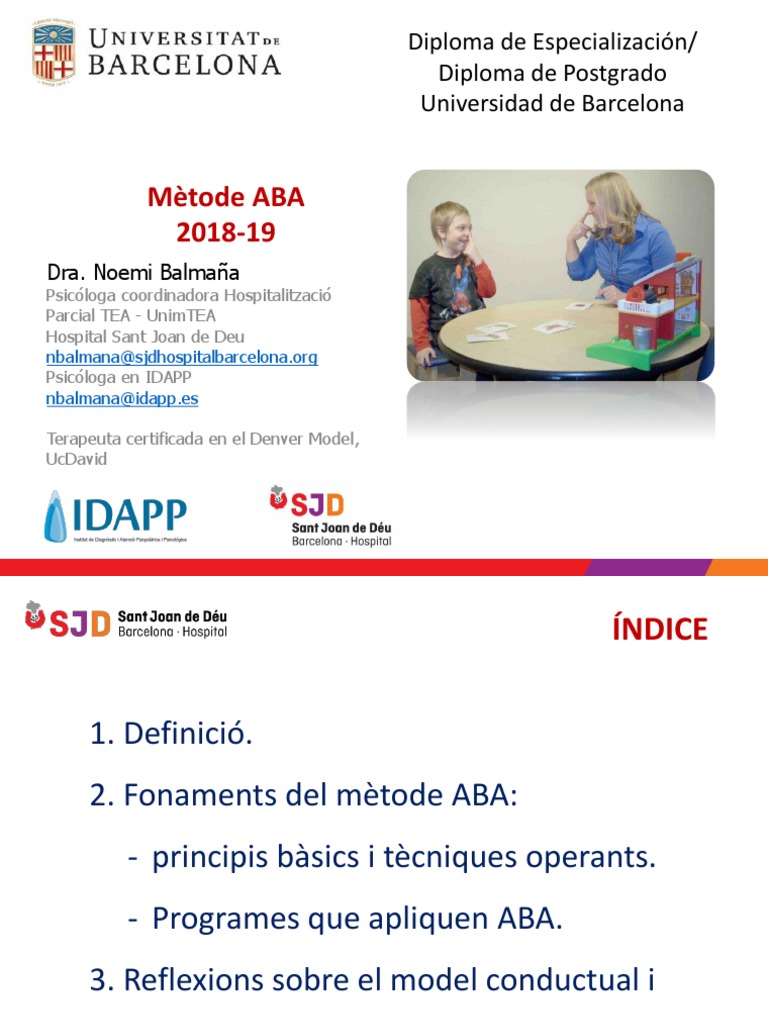 UNIVERSITAT DE BARCELONA

Diploma de Especialización/ Diploma de Postgrado Universidad de Barcelona

Mètode ABA
2018-19

Dra. Noemi Balmaña
Psicóloga coordinadora Hospitalització Parcial TEA - UnimTEA
Hospital Sant Joan de Deu
nbalmana@sjdhospitalbarcelona.org
Psicóloga en IDAPP
nbalmana@idapp.es

Terapeuta certificada en el Denver Model, UcDavid

IDAPP
Institut de Diagnòstic i Atenció Psiquiàtrica i Psicològica

SJD
Sant Joan de Déu
Barcelona · Hospital

SJD Sant Joan de Déu
Barcelona · Hospital

ÍNDICE

1. Definició.

2. Fonaments del mètode ABA:

- principis bàsics i tècniques operants.

- Programes que apliquen ABA.

3. Reflexions sobre el model conductual i